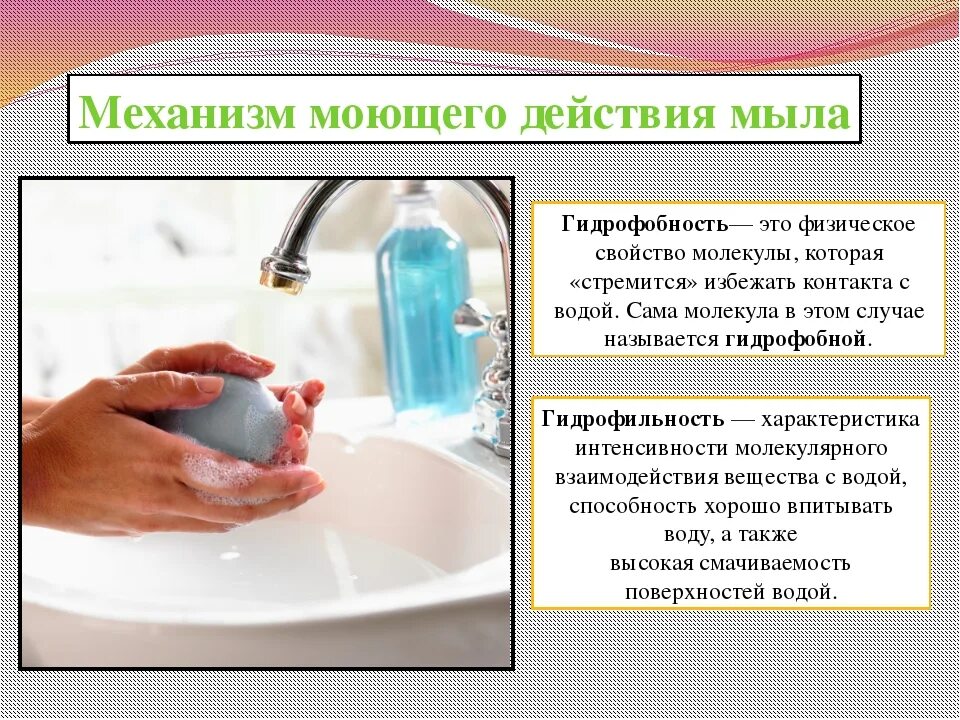 Механизм моющего действия мыла

Гидрофобность— это физическое свойство молекулы, которая «стремится» избежать контакта с водой. Сама молекула в этом случае называется гидрофобной.

Гидрофильность — характеристика интенсивности молекулярного взаимодействия вещества с водой, способность хорошо впитывать воду, а также высокая смачиваемость поверхностей водой.